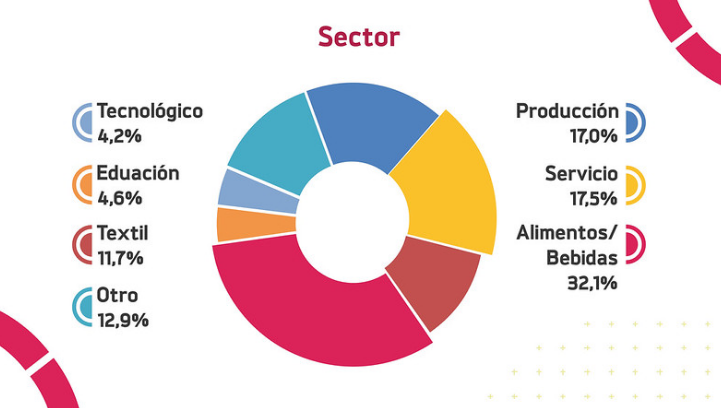 Sector

Tecnológico
4,2%

Eduación
4,6%

Textil
11,7%

Otro
12,9%

Producción
17,0%

Servicio
17,5%

Alimentos/
Bebidas
32,1%